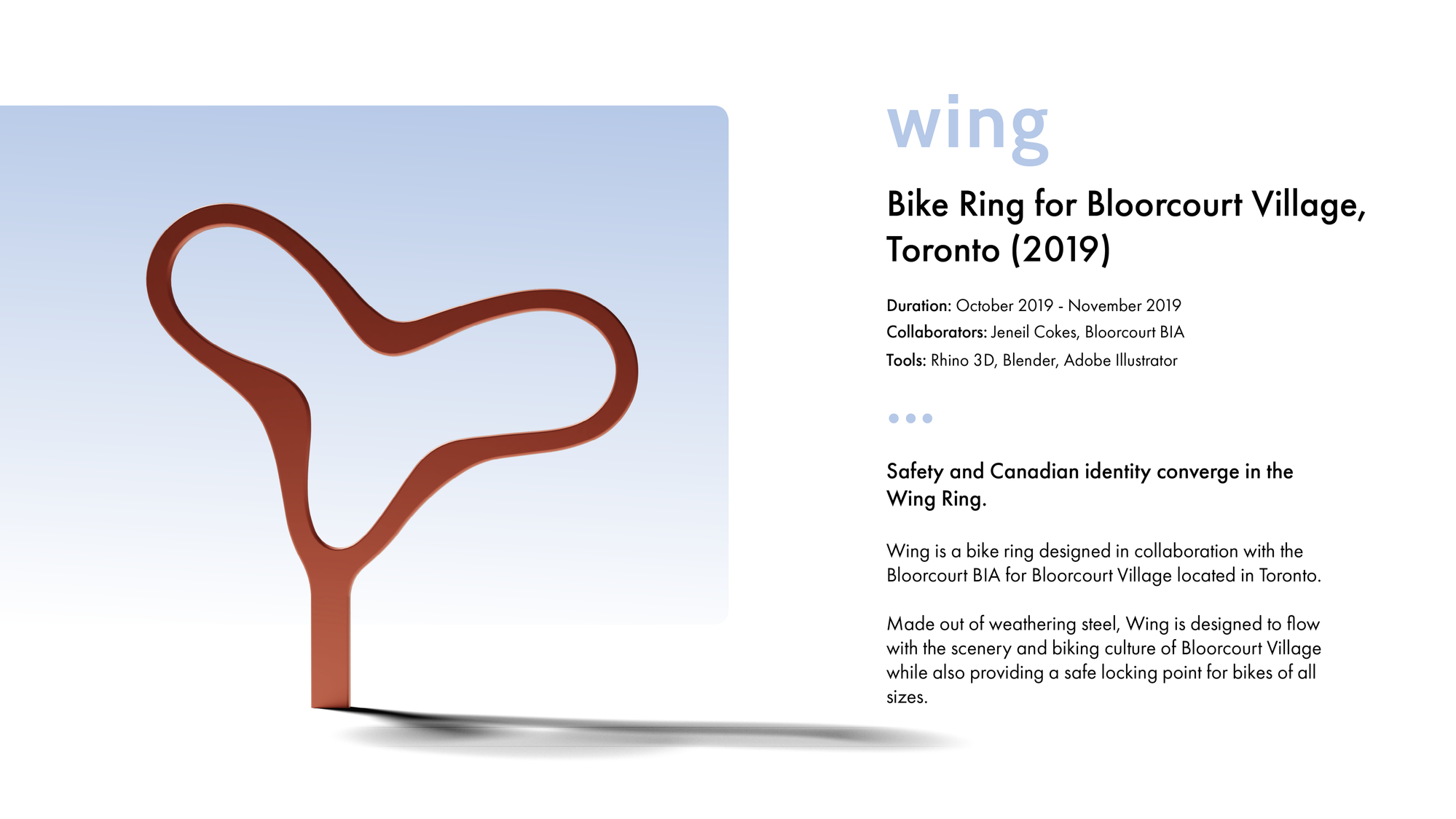 wing

Bike Ring for Bloorcourt Village, Toronto (2019)

Duration: October 2019 - November 2019
Collaborators: Jeneil Cokes, Bloorcourt BIA
Tools: Rhino 3D, Blender, Adobe Illustrator

Safety and Canadian identity converge in the Wing Ring.

Wing is a bike ring designed in collaboration with the Bloorcourt BIA for Bloorcourt Village located in Toronto.

Made out of weathering steel, Wing is designed to flow with the scenery and biking culture of Bloorcourt Village while also providing a safe locking point for bikes of all sizes.